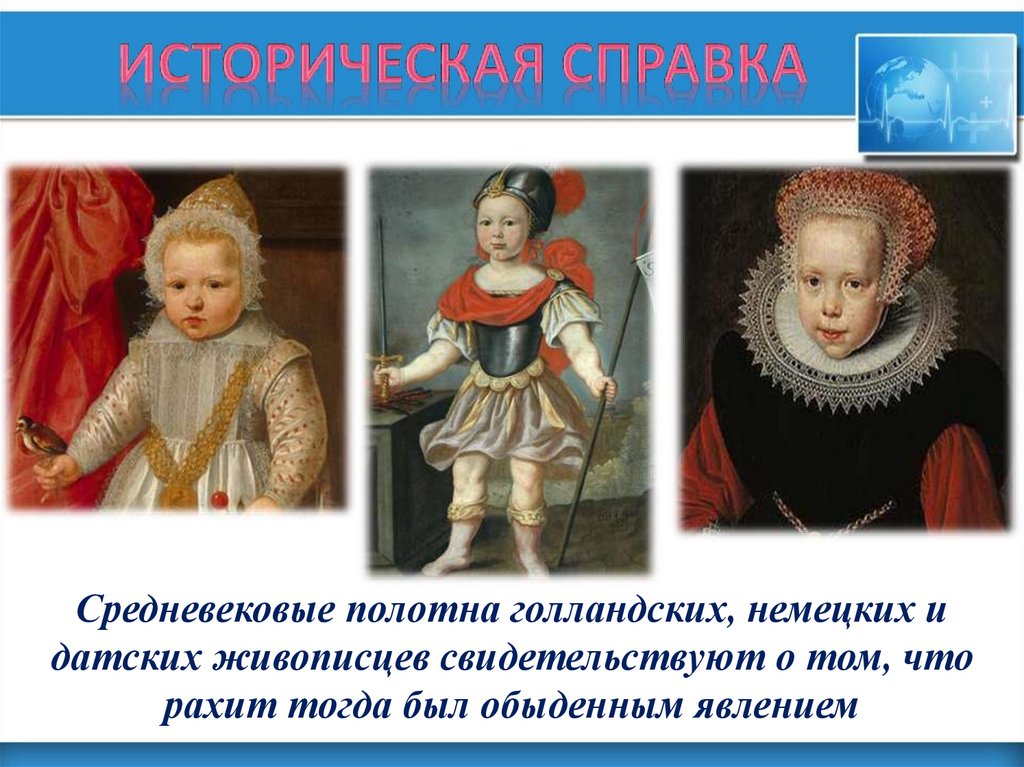 ИСТОРИЧЕСКАЯ СПРАВКА

Средневековые полотна голландских, немецких и датских живописцев свидетельствуют о том, что рахит тогда был обыденным явлением